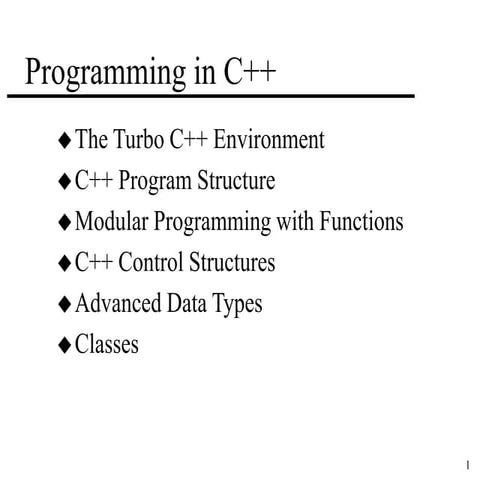 Programming in C++

♦ The Turbo C++ Environment
♦ C++ Program Structure
♦ Modular Programming with Functions
♦ C++ Control Structures
♦ Advanced Data Types
♦ Classes

1